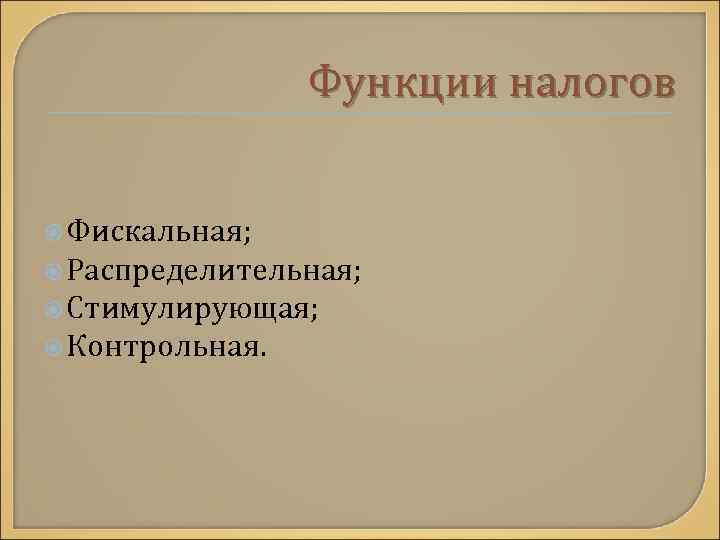 Функции налогов

Фискальная;
Распределительная;
Стимулирующая;
Контрольная.